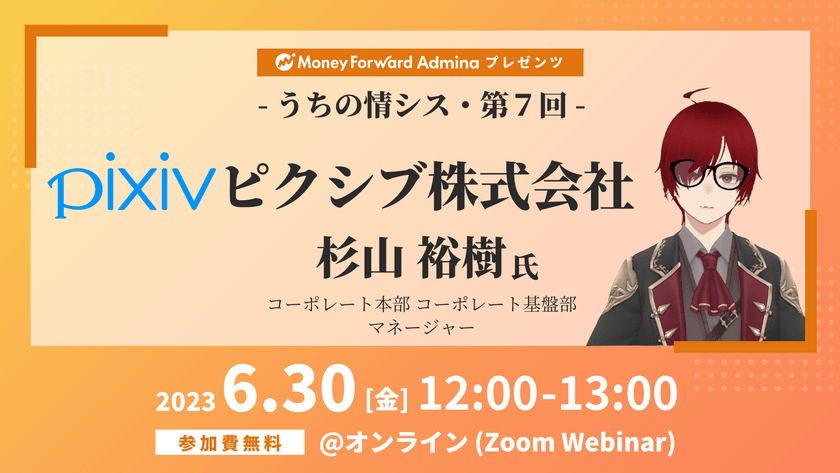 Money Forward Admina プレゼンツ

- うちの情シス・第７回 -

pixiv ピクシブ株式会社

杉山 裕樹 氏

コーポレート本部 コーポレート基盤部
マネージャー

2023 6.30 [金] 12:00-13:00

参加費無料 @オンライン (Zoom Webinar)